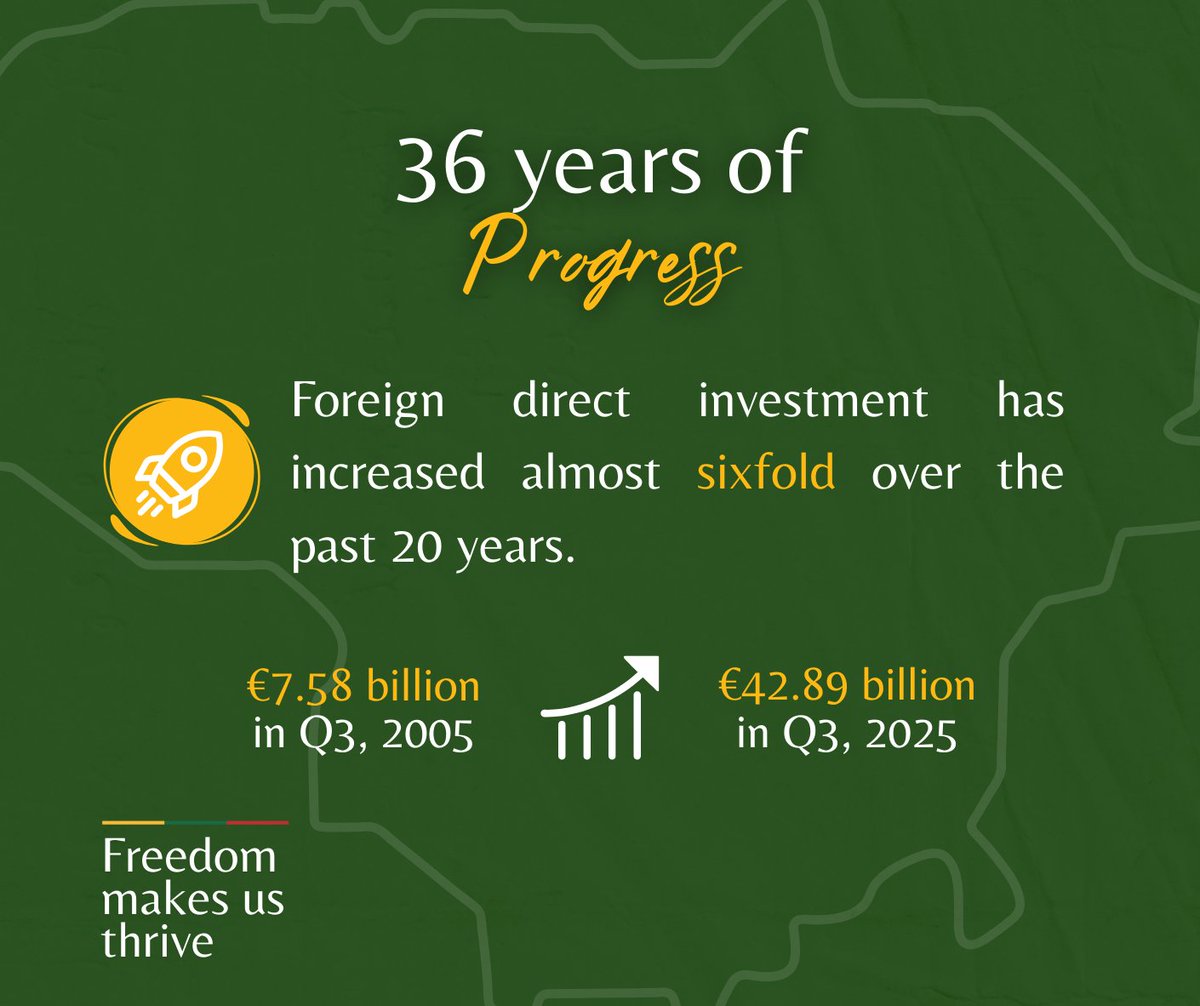 36 years of
Progress

Foreign direct investment has increased almost sixfold over the past 20 years.

€7.58 billion
in Q3, 2005

€42.89 billion
in Q3, 2025

Freedom
makes us
thrive